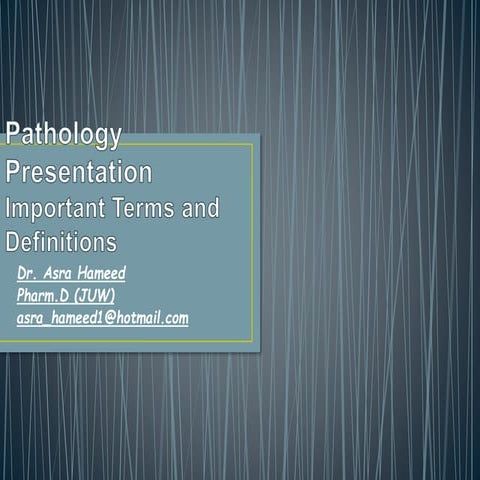 Pathology Presentation
Important Terms and Definitions

Dr. Asra Hameed
Pharm.D (JUW)
asra_hameed1@hotmail.com